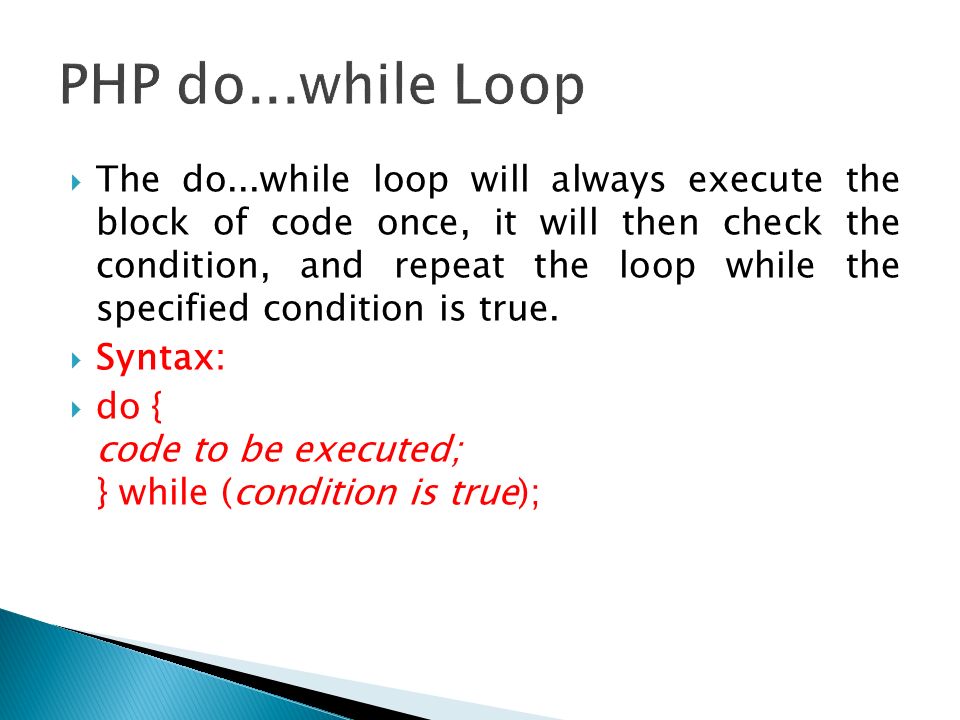 PHP do...while Loop

The do...while loop will always execute the block of code once, it will then check the condition, and repeat the loop while the specified condition is true.

Syntax:

do {
code to be executed;
} while (condition is true);